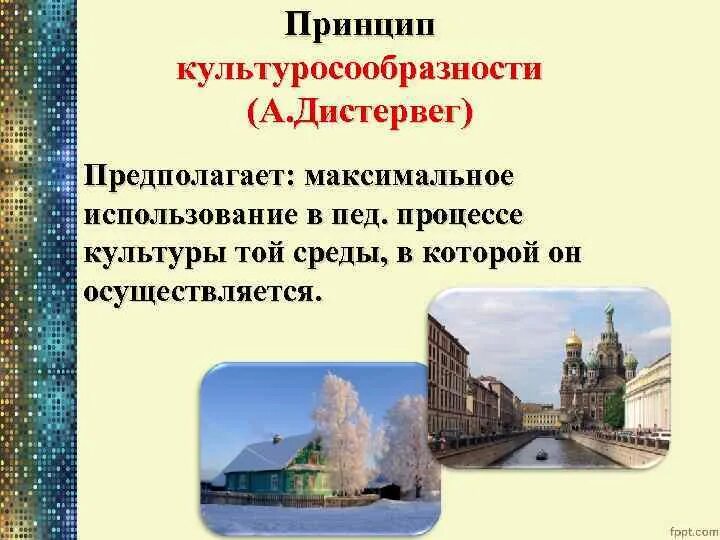 Принцип культуросообразности (А.Дистервег)

Предполагает: максимальное использование в пед. процессе культуры той среды, в которой он осуществляется.

fppt.com